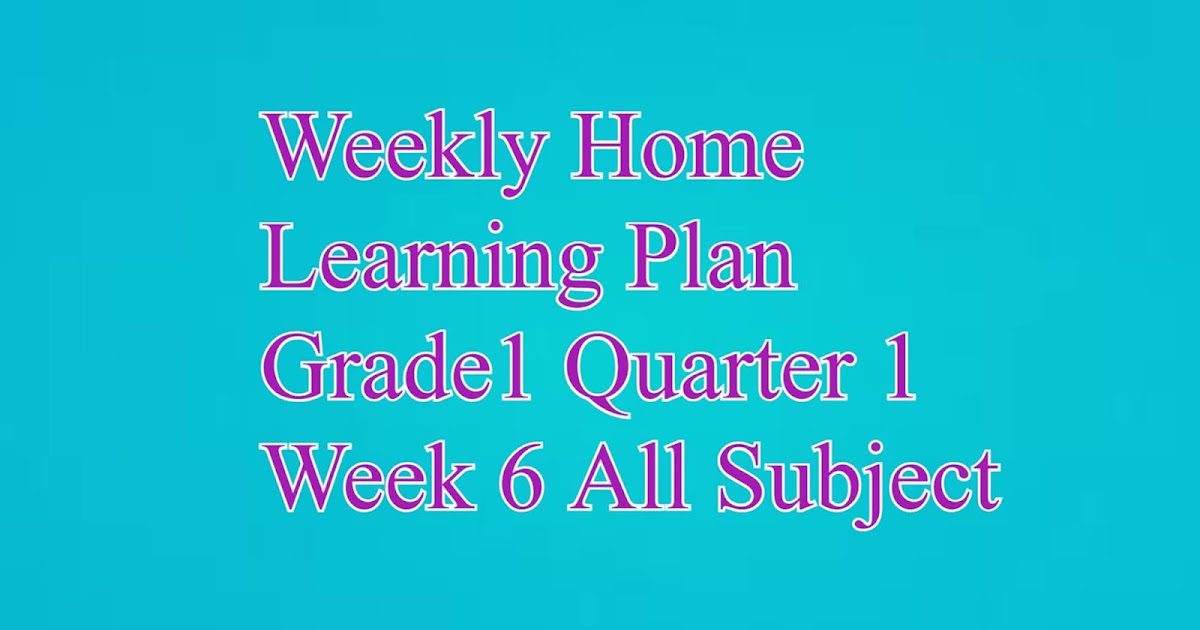 Weekly Home Learning Plan Grade1 Quarter 1 Week 6 All Subject